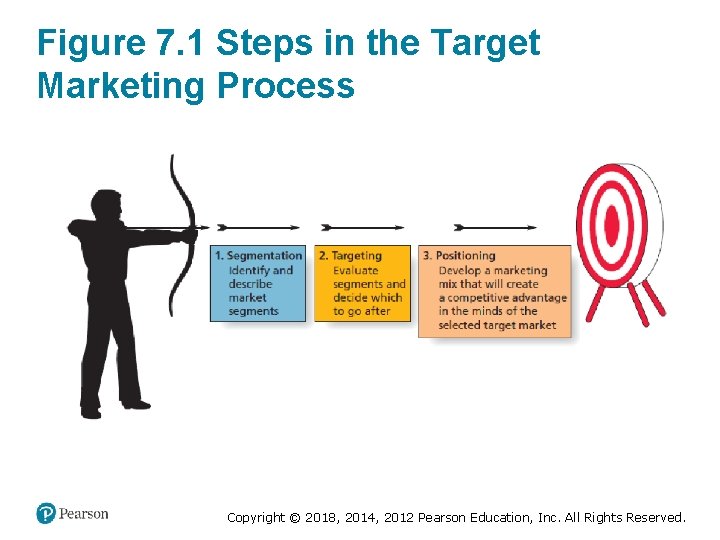 Figure 7.1 Steps in the Target Marketing Process

1. Segmentation
Identify and describe market segments

2. Targeting
Evaluate segments and decide which to go after

3. Positioning
Develop a marketing mix that will create a competitive advantage in the minds of the selected target market

Pearson

Copyright © 2018, 2014, 2012 Pearson Education, Inc. All Rights Reserved.